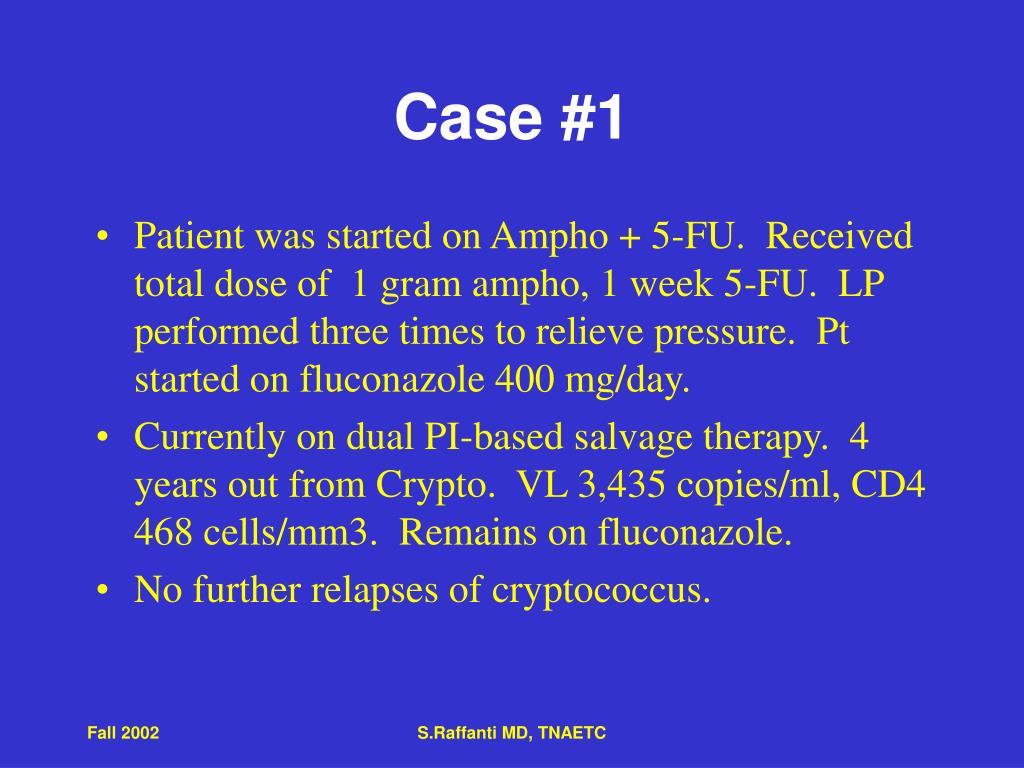 Case #1

• Patient was started on Ampho + 5-FU. Received total dose of 1 gram ampho, 1 week 5-FU. LP performed three times to relieve pressure. Pt started on fluconazole 400 mg/day.
• Currently on dual PI-based salvage therapy. 4 years out from Crypto. VL 3,435 copies/ml, CD4 468 cells/mm3. Remains on fluconazole.
• No further relapses of cryptococcus.

Fall 2002

S.Raffanti MD, TNAETC